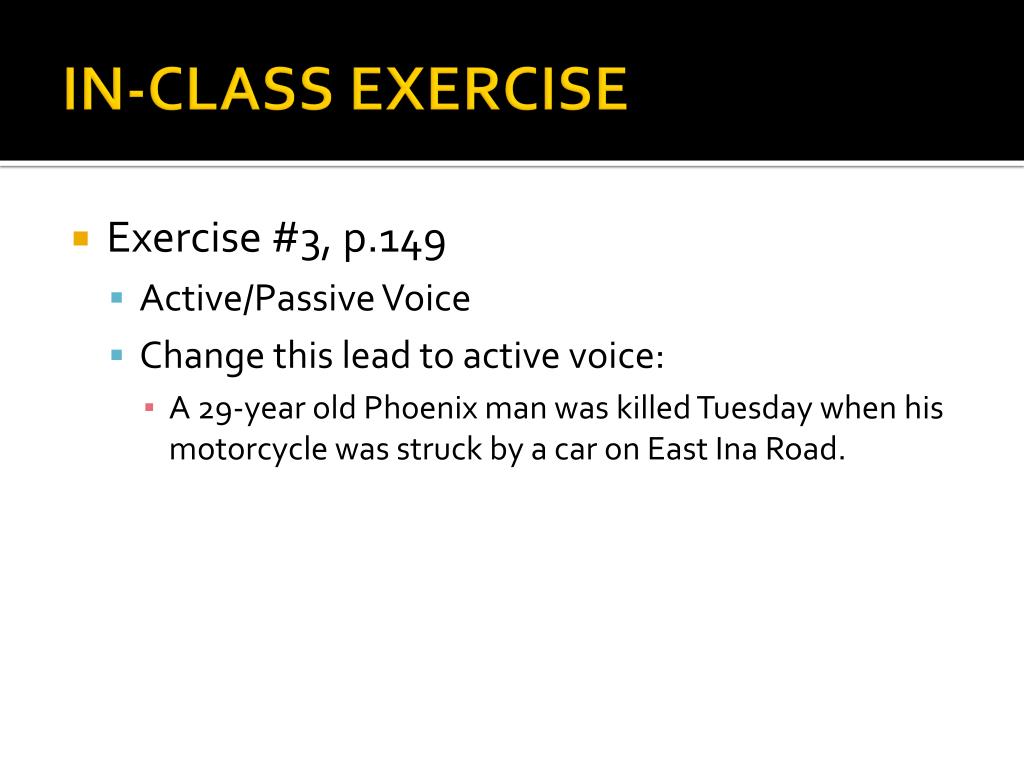 IN-CLASS EXERCISE

Exercise #3, p.149

Active/Passive Voice

Change this lead to active voice:

A 29-year old Phoenix man was killed Tuesday when his motorcycle was struck by a car on East Ina Road.